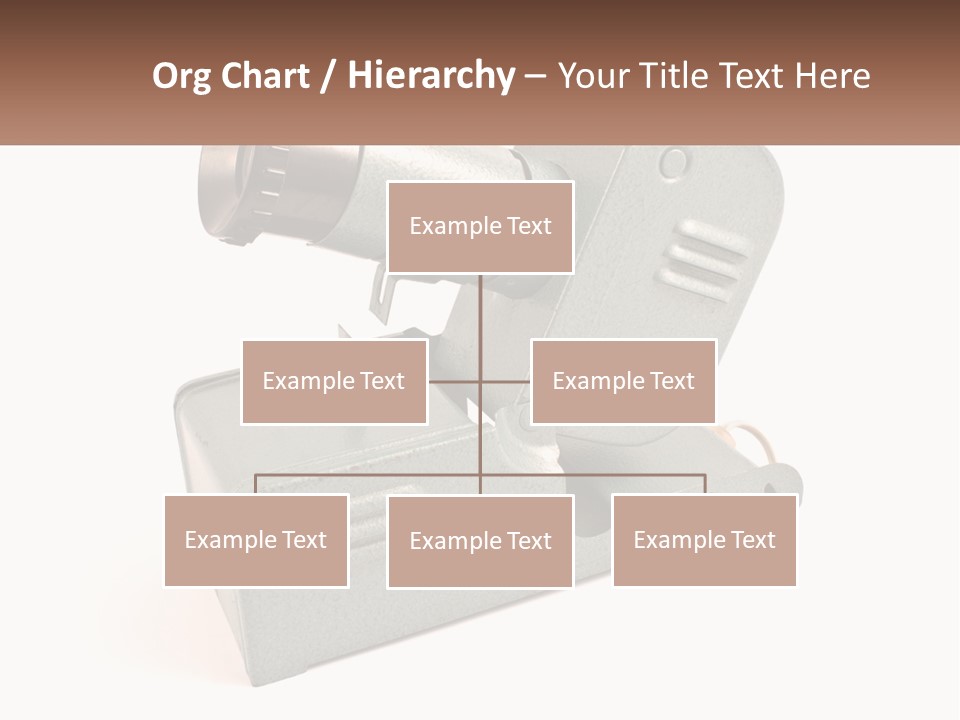 Org Chart / Hierarchy – Your Title Text Here

Example Text

Example Text

Example Text

Example Text

Example Text

Example Text